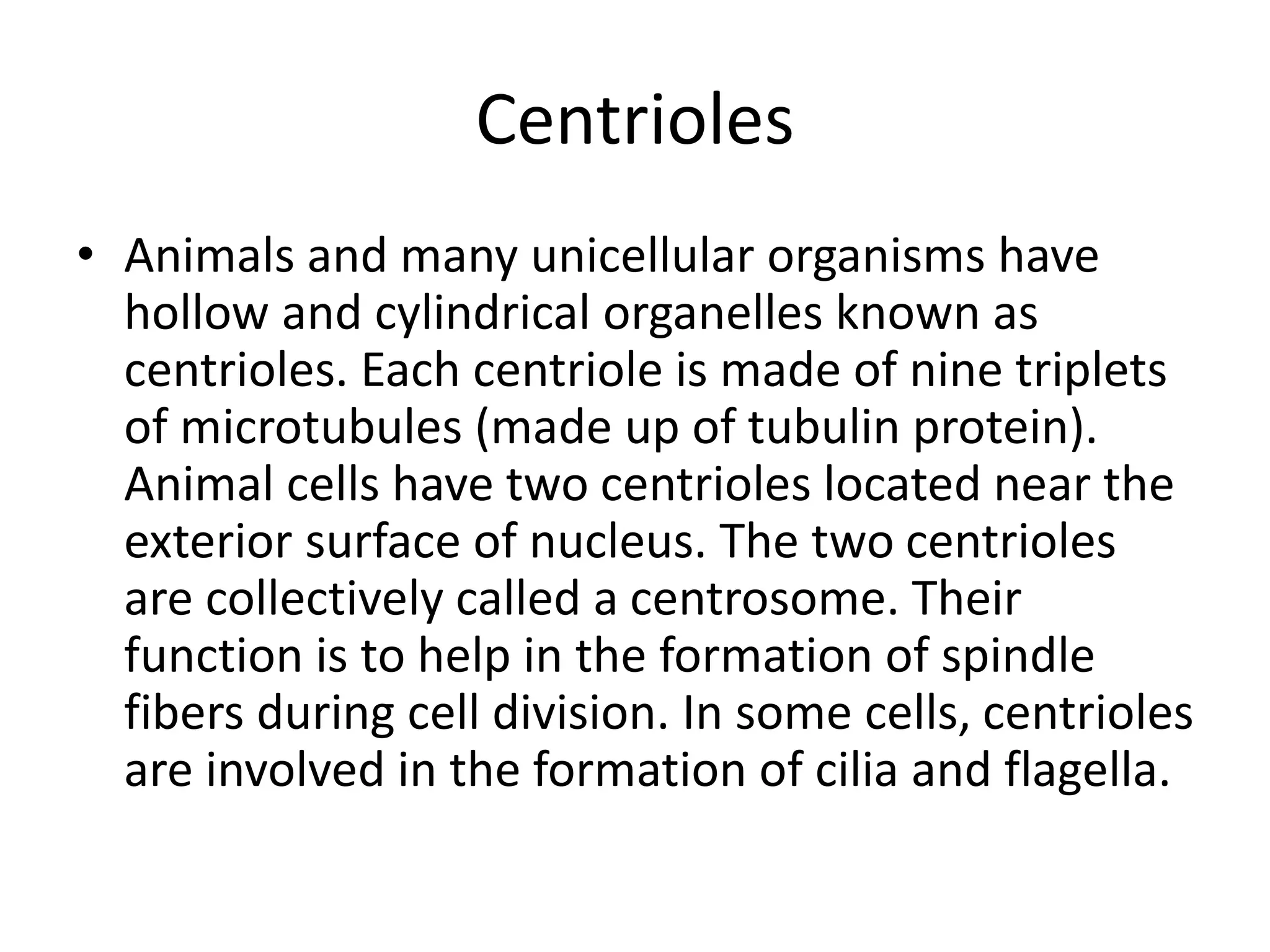 Centrioles

• Animals and many unicellular organisms have hollow and cylindrical organelles known as centrioles. Each centriole is made of nine triplets of microtubules (made up of tubulin protein). Animal cells have two centrioles located near the exterior surface of nucleus. The two centrioles are collectively called a centrosome. Their function is to help in the formation of spindle fibers during cell division. In some cells, centrioles are involved in the formation of cilia and flagella.